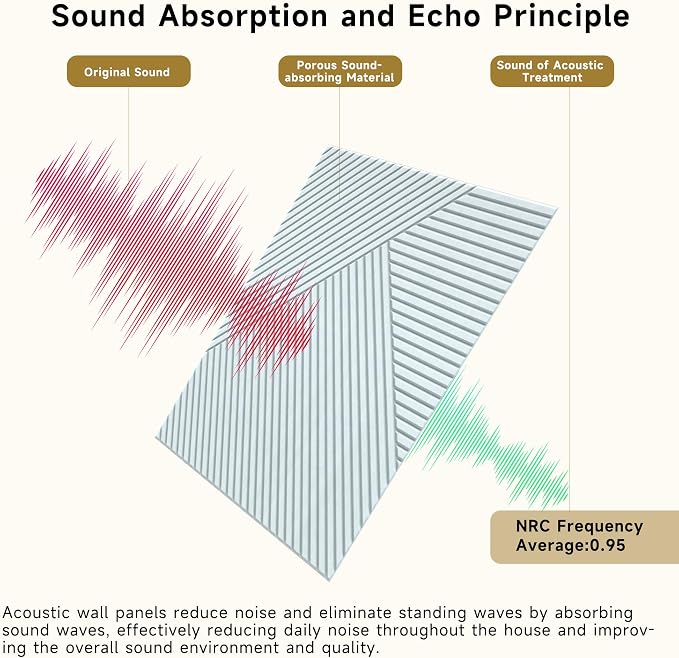 Sound Absorption and Echo Principle

Original Sound

Porous Sound-absorbing Material

Sound of Acoustic Treatment

NRC Frequency Average:0.95

Acoustic wall panels reduce noise and eliminate standing waves by absorbing sound waves, effectively reducing daily noise throughout the house and improving the overall sound environment and quality.